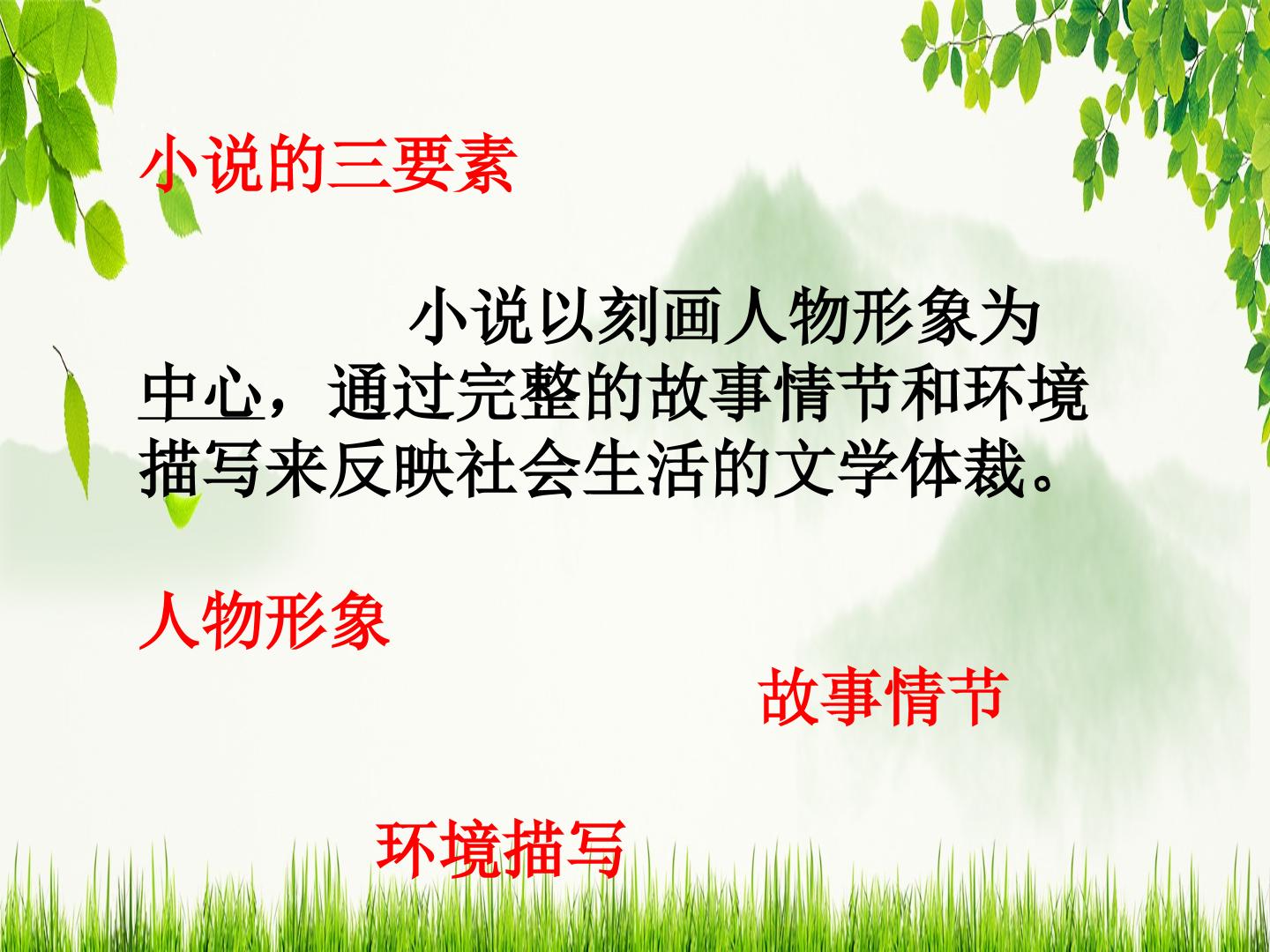 小说的三要素

小说以刻画人物形象为中心，通过完整的故事情节和环境描写来反映社会生活的文学体裁。

人物形象

故事情节

环境描写